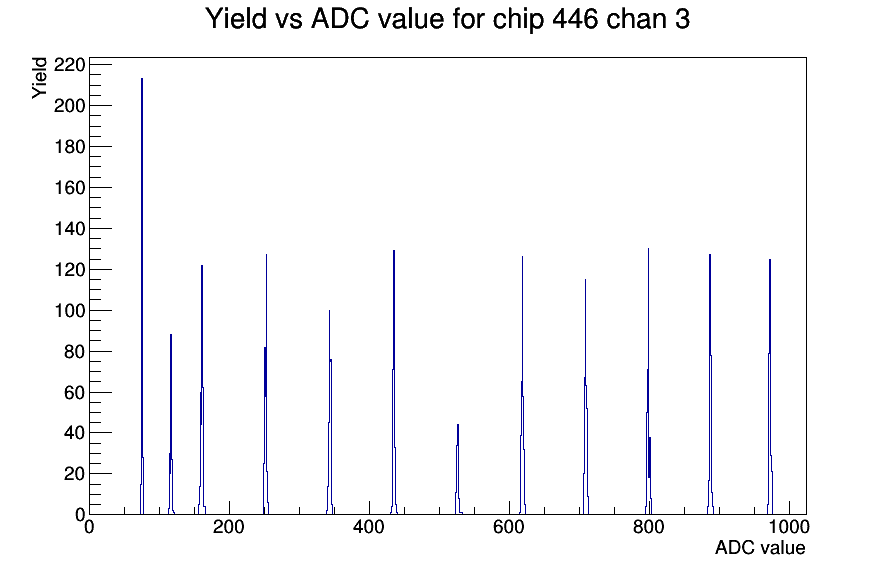 Yield vs ADC value for chip 446 chan 3

Yield

220
200
180
160
140
120
100
80
60
40
20
0

0
200
400
600
800
1000

ADC value